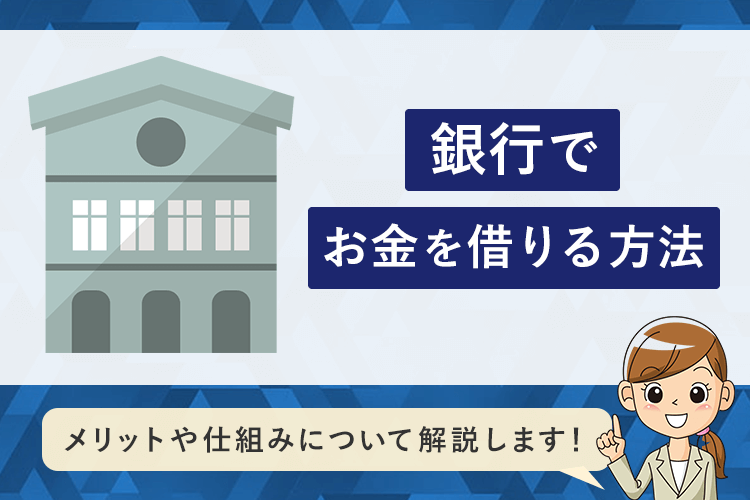 銀行で
お金を借りる方法

メリットや仕組みについて解説します！